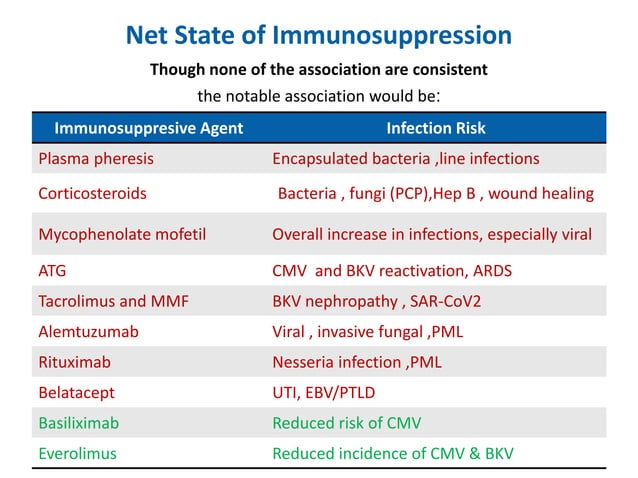 Net State of Immunosuppression

Though none of the association are consistent

the notable association would be:

| Immunosuppresive Agent | Infection Risk |
|---|---|
| Plasma pheresis | Encapsulated bacteria ,line infections |
| Corticosteroids | Bacteria , fungi (PCP),Hep B , wound healing |
| Mycophenolate mofetil | Overall increase in infections, especially viral |
| ATG | CMV and BKV reactivation, ARDS |
| Tacrolimus and MMF | BKV nephropathy , SAR-CoV2 |
| Alemtuzumab | Viral , invasive fungal ,PML |
| Rituximab | Nesseria infection ,PML |
| Belatacept | UTI, EBV/PTLD |
| Basiliximab | Reduced risk of CMV |
| Everolimus | Reduced incidence of CMV & BKV |